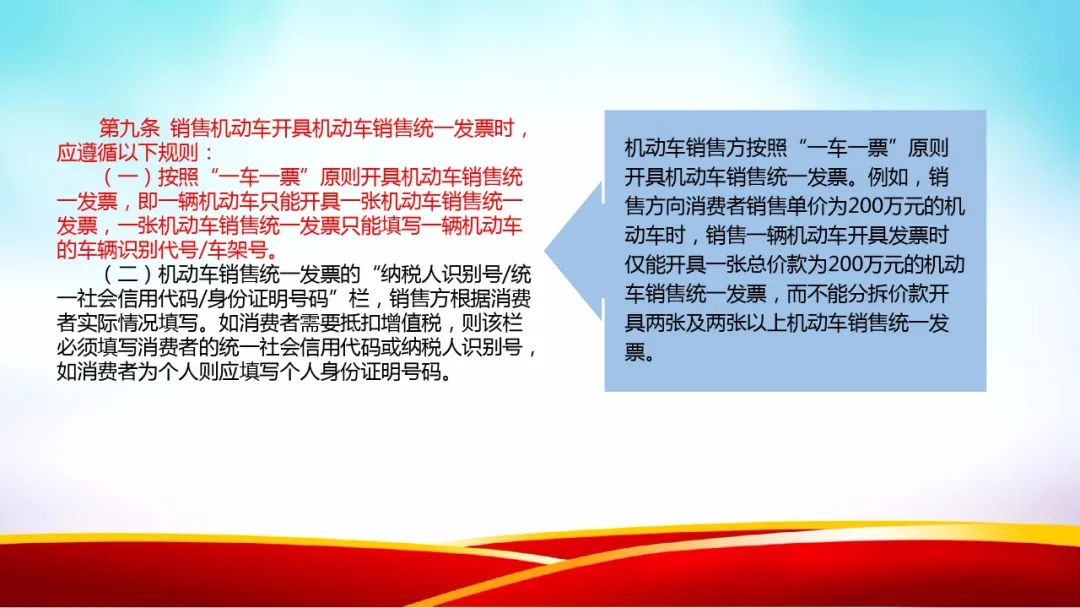 第九条 销售机动车开具机动车销售统一发票时，应遵循以下规则：

（一）按照“一车一票”原则开具机动车销售统一发票，即一辆机动车只能开具一张机动车销售统一发票，一张机动车销售统一发票只能填写一辆机动车的车辆识别代号/车架号。

（二）机动车销售统一发票的“纳税人识别号/统一社会信用代码/身份证明号码”栏，销售方根据消费者实际情况填写。如消费者需要抵扣增值税，则该栏必须填写消费者的统一社会信用代码或纳税人识别号，如消费者为个人则应填写个人身份证明号码。

机动车销售方按照“一车一票”原则开具机动车销售统一发票。例如，销售方向消费者销售单价为200万元的机动车时，销售一辆机动车开具发票时仅能开具一张总价款为200万元的机动车销售统一发票，而不能分拆价款开具两张及两张以上机动车销售统一发票。